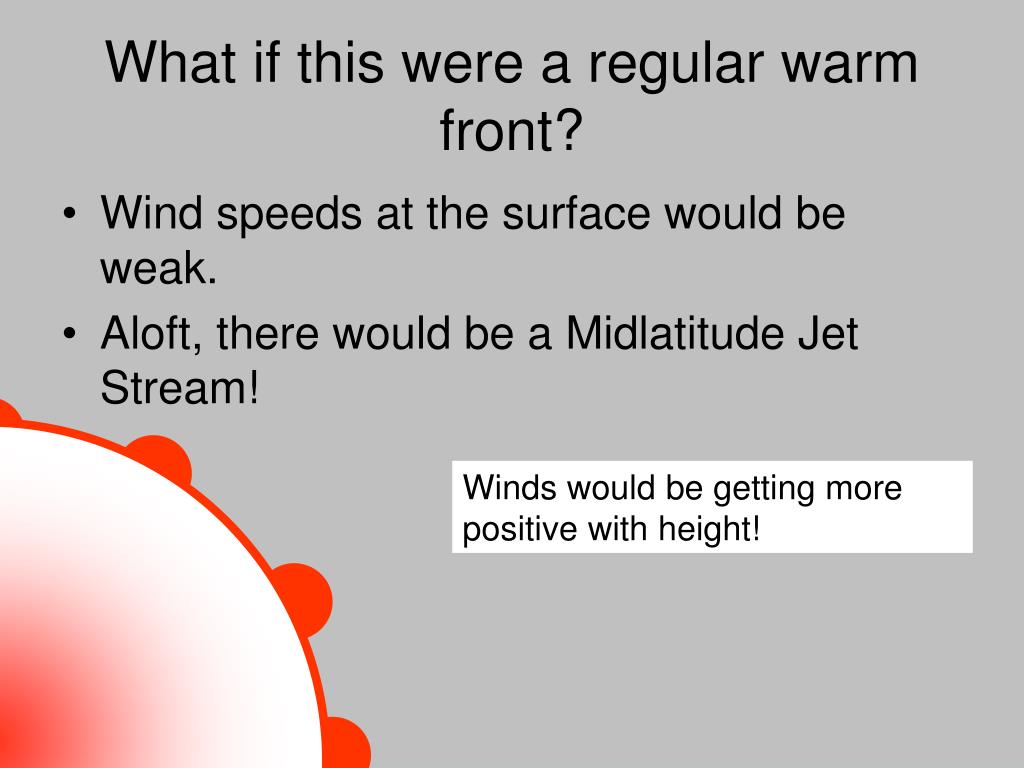 What if this were a regular warm front?

• Wind speeds at the surface would be weak.
• Aloft, there would be a Midlatitude Jet Stream!

Winds would be getting more positive with height!